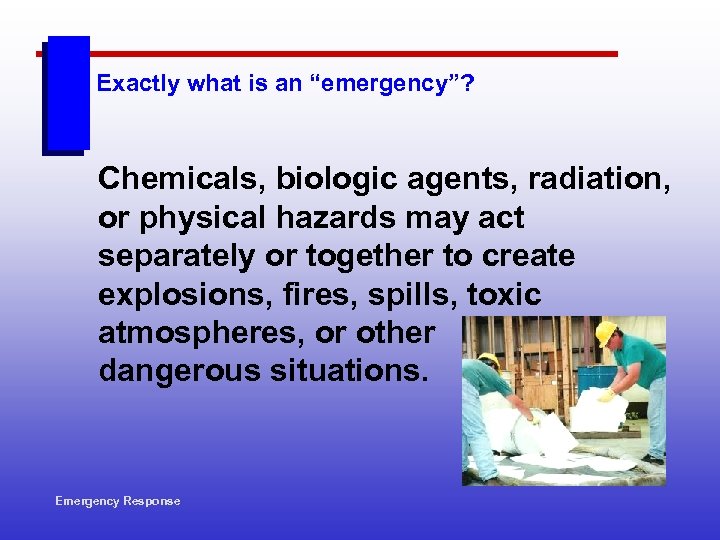 Exactly what is an “emergency”?

Chemicals, biologic agents, radiation, or physical hazards may act separately or together to create explosions, fires, spills, toxic atmospheres, or other dangerous situations.

Emergency Response